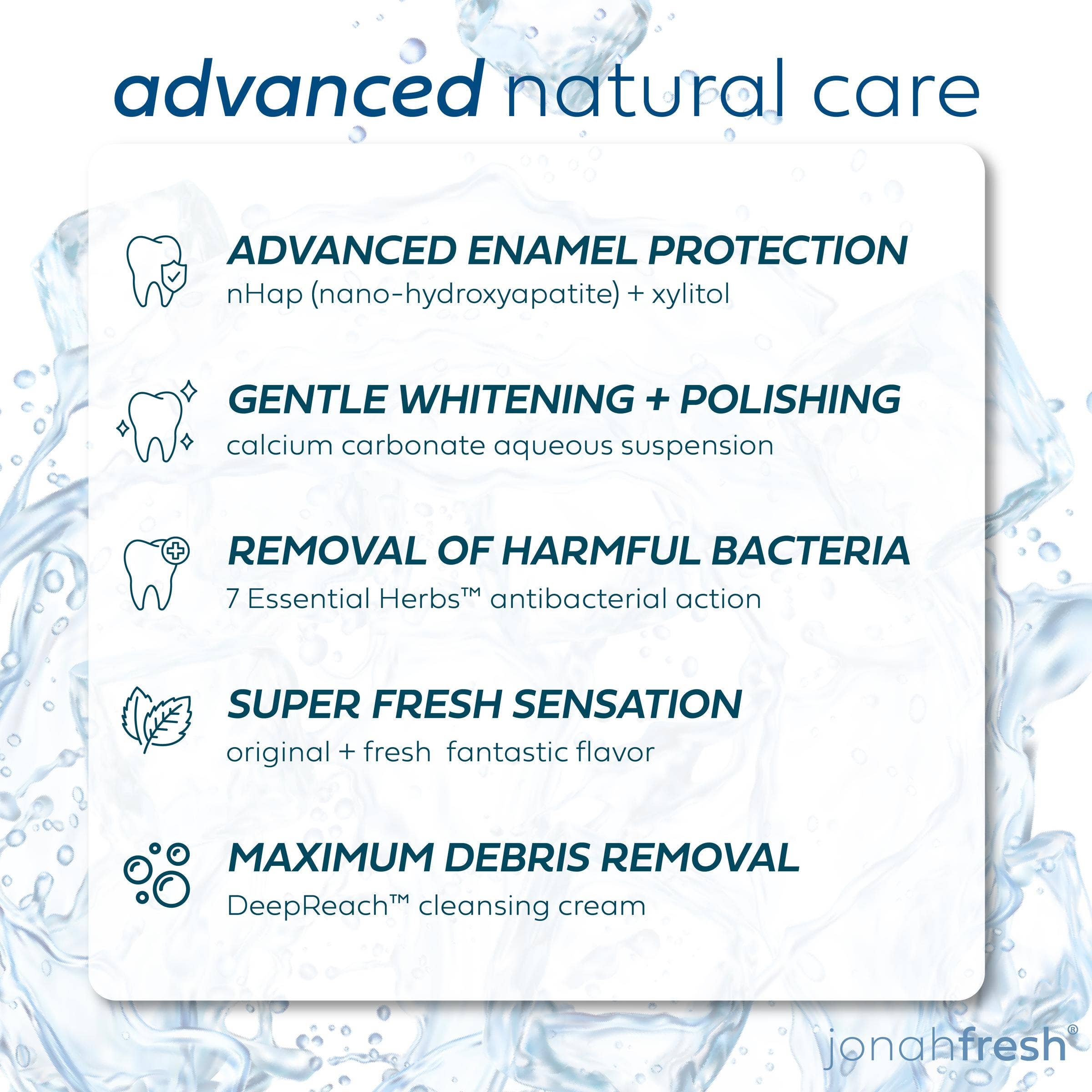 advanced natural care

ADVANCED ENAMEL PROTECTION
nHap (nano-hydroxyapatite) + xylitol

GENTLE WHITENING + POLISHING
calcium carbonate aqueous suspension

REMOVAL OF HARMFUL BACTERIA
7 Essential Herbs™ antibacterial action

SUPER FRESH SENSATION
original + fresh fantastic flavor

MAXIMUM DEBRIS REMOVAL
DeepReach™ cleansing cream

jonahfresh®